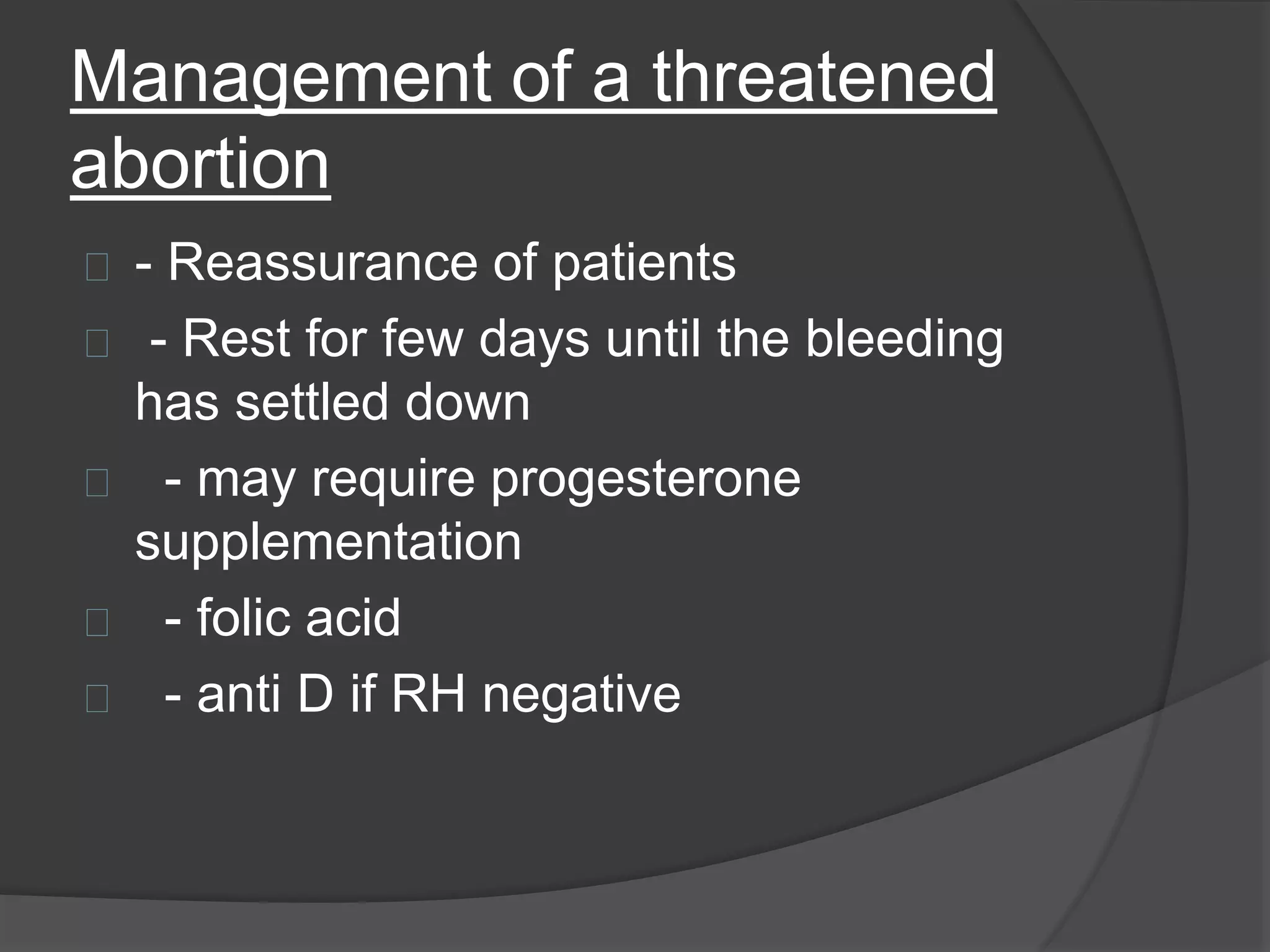 Management of a threatened abortion

- Reassurance of patients
- Rest for few days until the bleeding has settled down
- may require progesterone supplementation
- folic acid
- anti D if RH negative